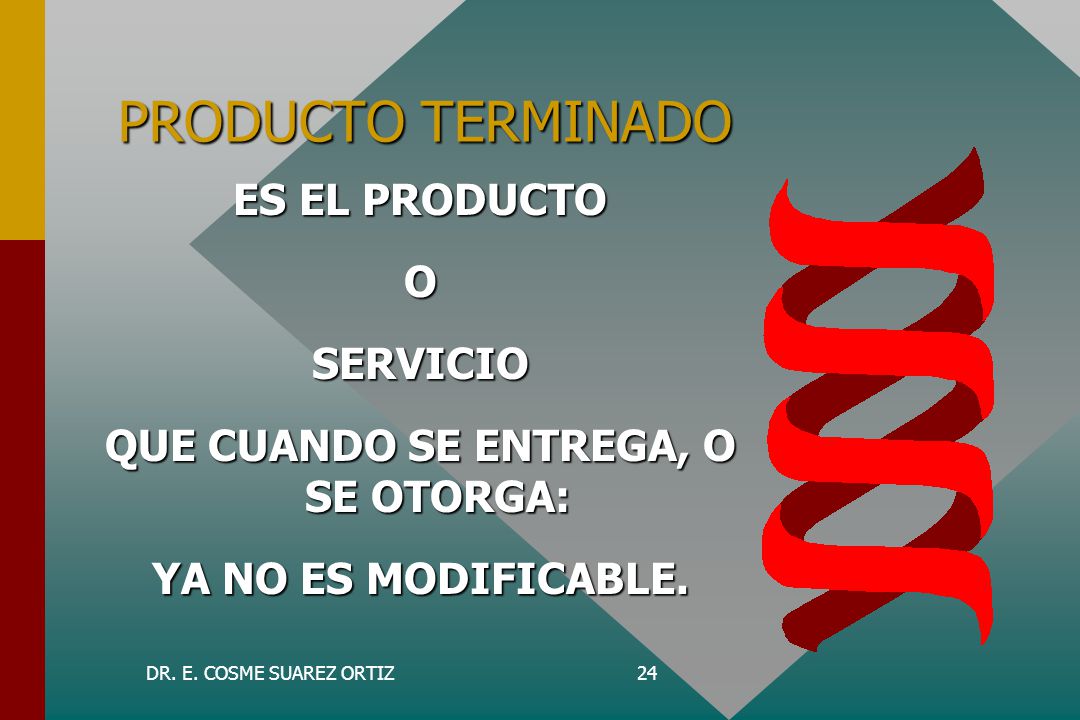 PRODUCTO TERMINADO

ES EL PRODUCTO

O

SERVICIO

QUE CUANDO SE ENTREGA, O SE OTORGA:

YA NO ES MODIFICABLE.

DR. E. COSME SUAREZ ORTIZ

24